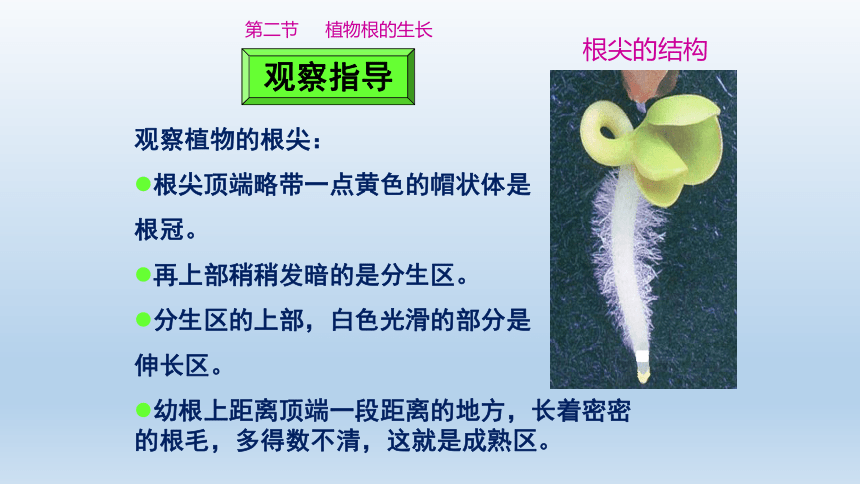 第二节　植物根的生长

观察指导

根尖的结构

观察植物的根尖：

●根尖顶端略带一点黄色的帽状体是根冠。

●再上部稍稍发暗的是分生区。

●分生区的上部，白色光滑的部分是伸长区。

●幼根上距离顶端一段距离的地方，长着密密的根毛，多得数不清，这就是成熟区。